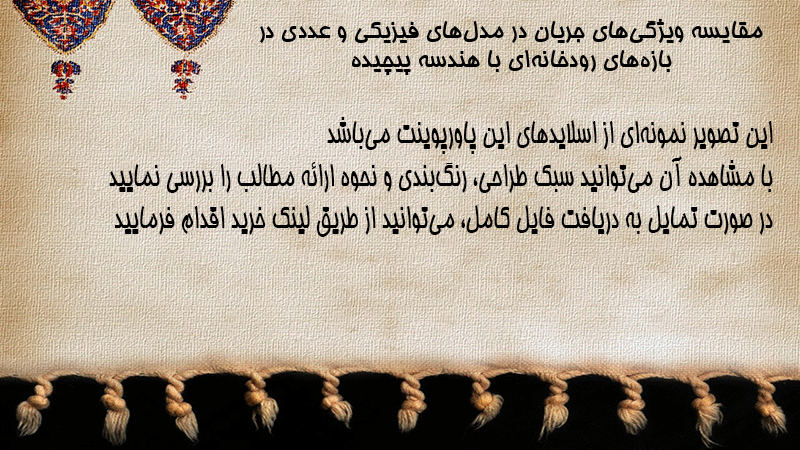 مقایسه ویژگی‌های جریان در مدل‌های فیزیکی و عددی در بازه‌های رودخانه‌ای با هندسه پیچیده

این تصویر نمونه‌ای از اسلایدهای این پاورپوینت می‌باشد
با مشاهده آن می‌توانید سبک طراحی، رنگ‌بندی و نحوه ارائه مطالب را بررسی نمایید
در صورت تمایل به دریافت فایل کامل، می‌توانید از طریق لینک خرید اقدام فرمایید